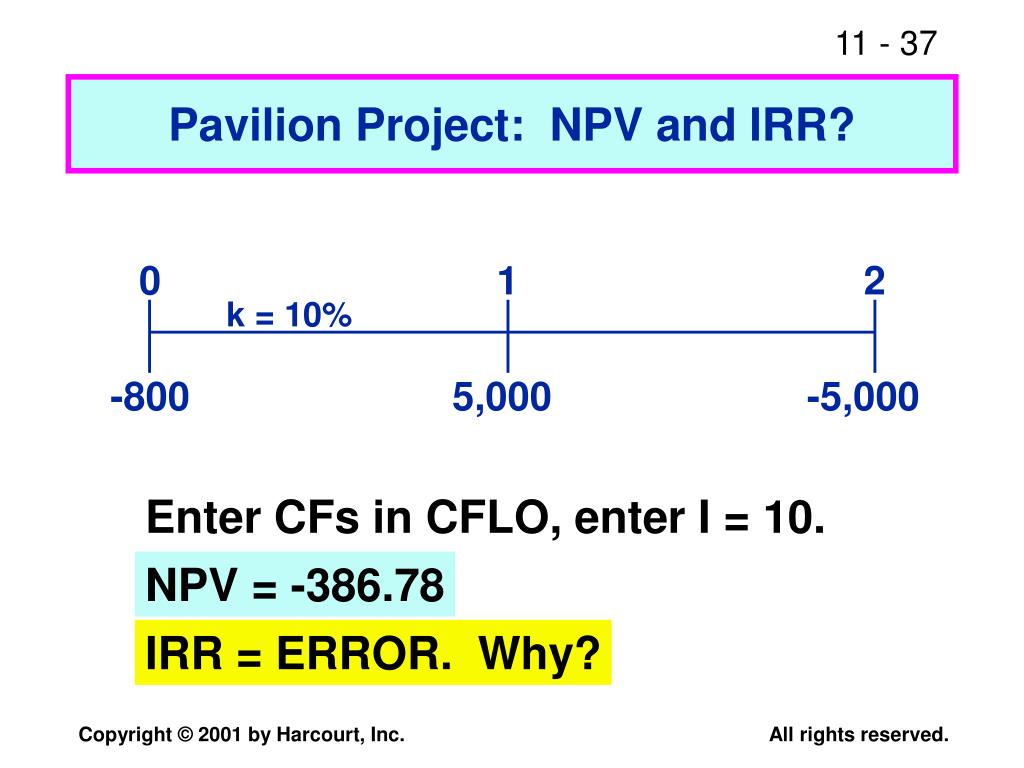 11 - 37

Pavilion Project: NPV and IRR?

0 1 2

k = 10%

-800 5,000 -5,000

Enter CFs in CFLO, enter I = 10.

NPV = -386.78

IRR = ERROR. Why?

Copyright © 2001 by Harcourt, Inc.

All rights reserved.